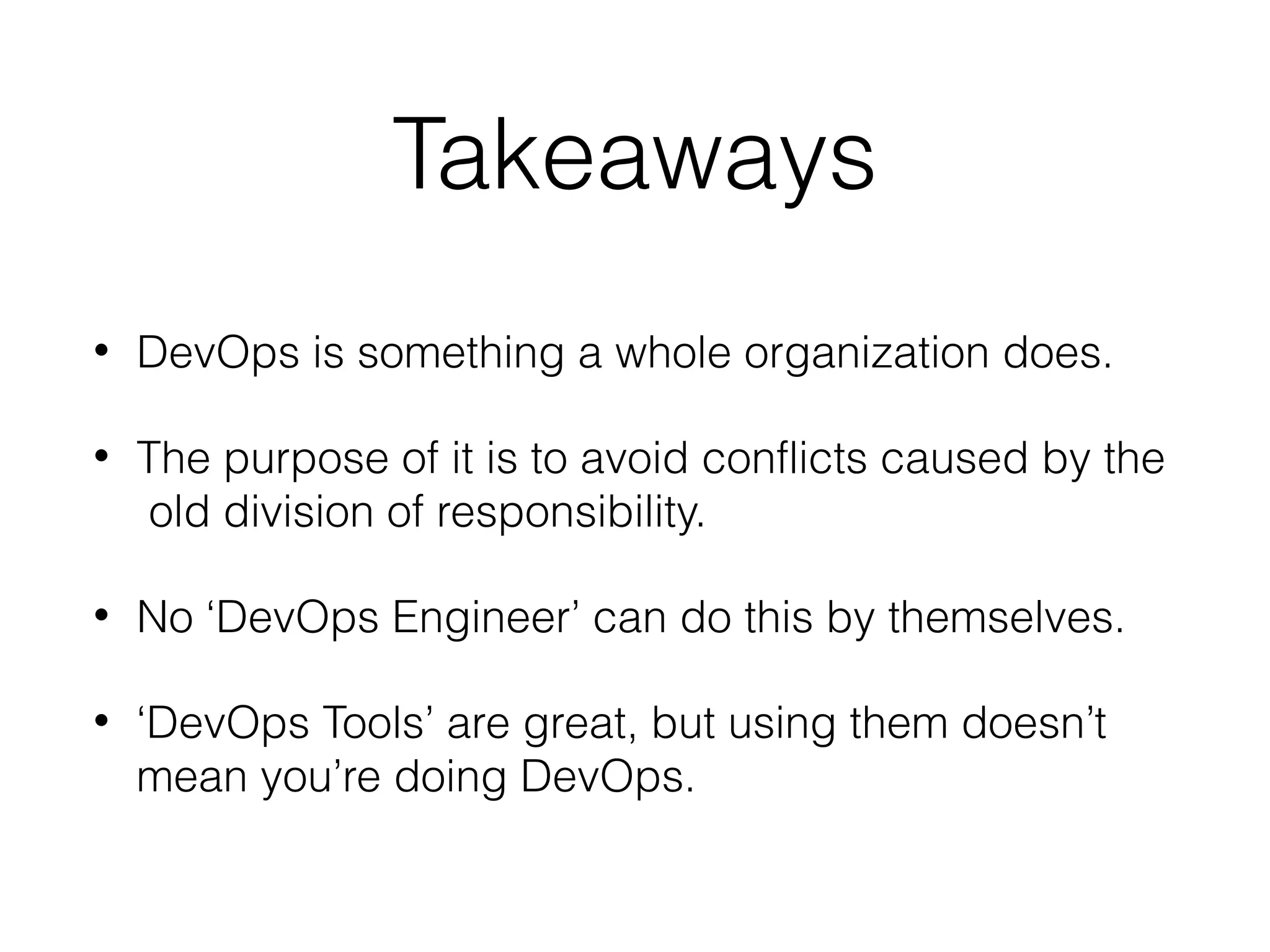 Takeaways

• DevOps is something a whole organization does.

• The purpose of it is to avoid conflicts caused by the old division of responsibility.

• No ‘DevOps Engineer’ can do this by themselves.

• ‘DevOps Tools’ are great, but using them doesn’t mean you’re doing DevOps.